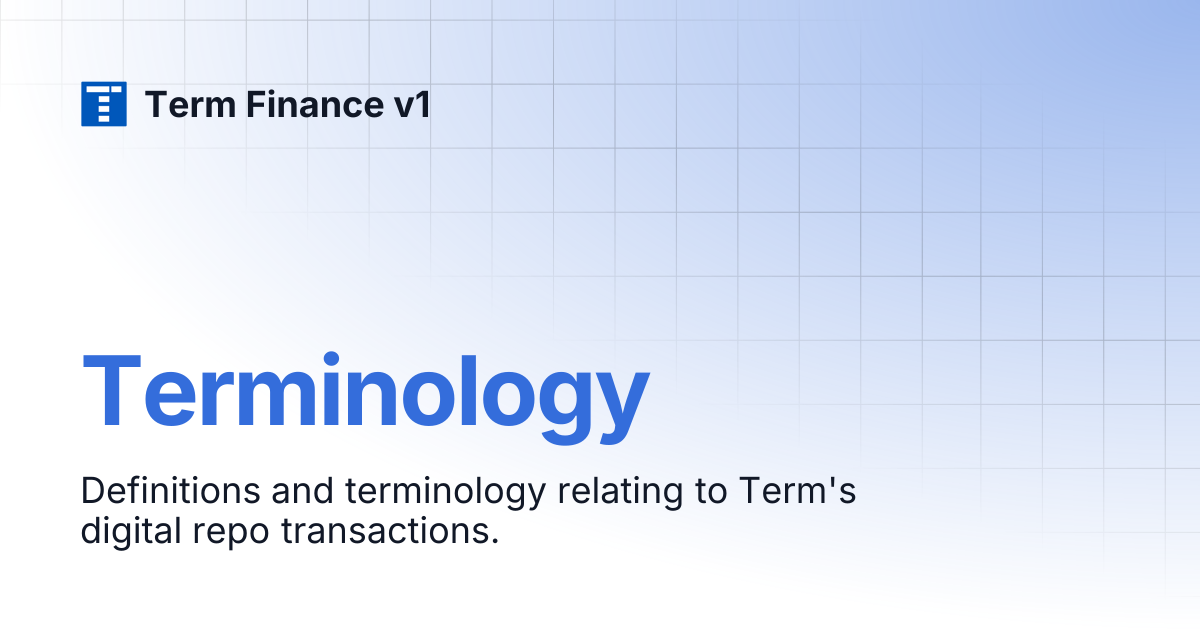 Term Finance v1

Terminology

Definitions and terminology relating to Term's digital repo transactions.